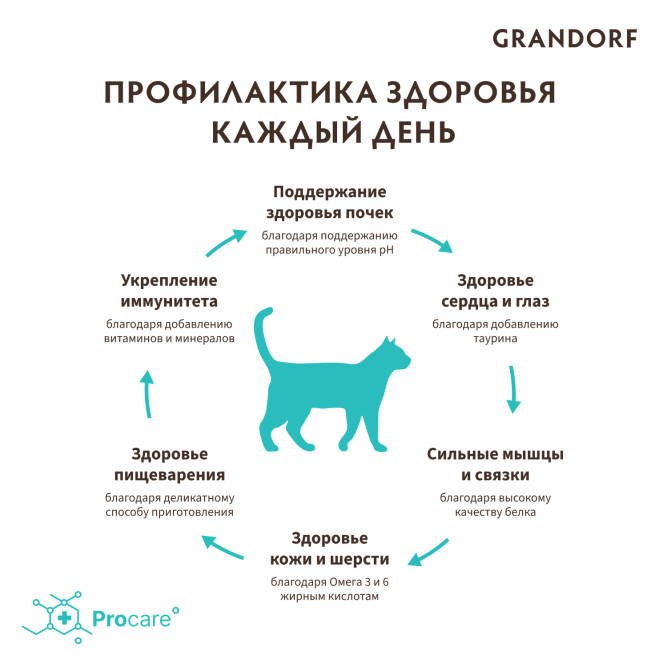 GRANDORF

ПРОФИЛАКТИКА ЗДОРОВЬЯ КАЖДЫЙ ДЕНЬ

Поддержание здоровья почек
благодаря поддержанию правильного уровня pH

Здоровье сердца и глаз
благодаря добавлению таурина

Сильные мышцы и связки
благодаря высокому качеству белка

Здоровье кожи и шерсти
благодаря Омега 3 и 6 жирным кислотам

Здоровье пищеварения
благодаря деликатному способу приготовления

Укрепление иммунитета
благодаря добавлению витаминов и минералов

Procare